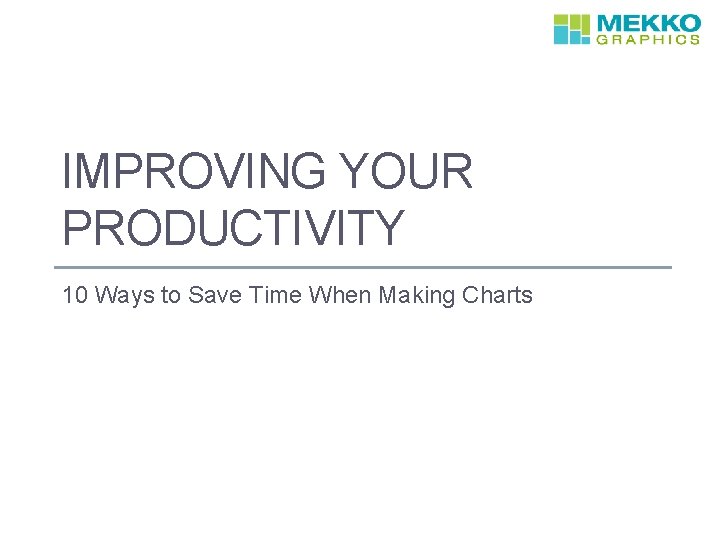 MEKKO
GRAPHICS

IMPROVING YOUR PRODUCTIVITY

10 Ways to Save Time When Making Charts